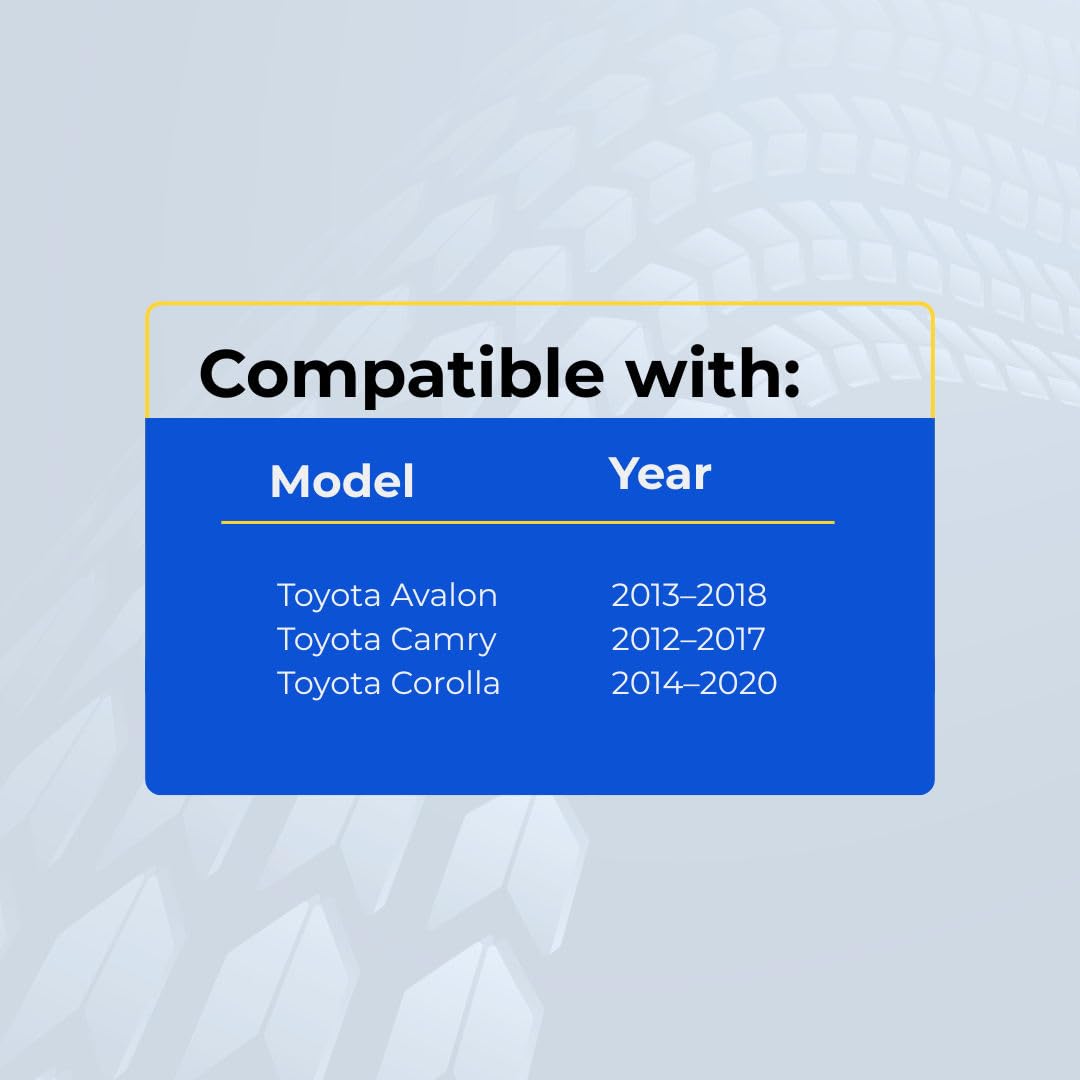 Compatible with:

| Model | Year |
|---|---|
| Toyota Avalon | 2013–2018 |
| Toyota Camry | 2012–2017 |
| Toyota Corolla | 2014–2020 |